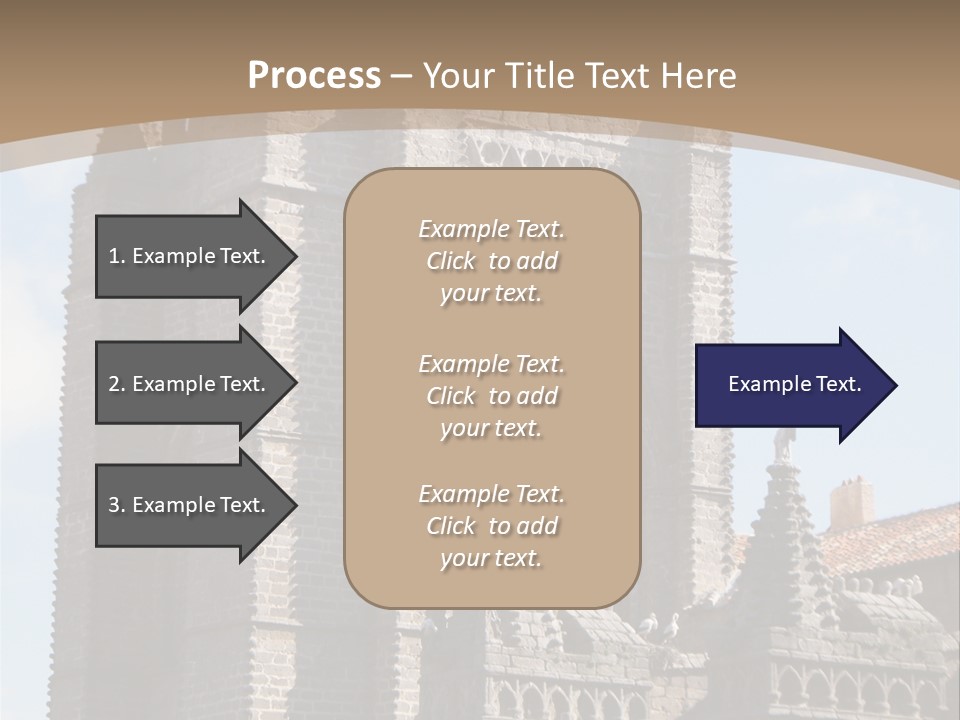 Process – Your Title Text Here

1. Example Text.

2. Example Text.

3. Example Text.

Example Text. Click to add your text.

Example Text. Click to add your text.

Example Text. Click to add your text.

Example Text.